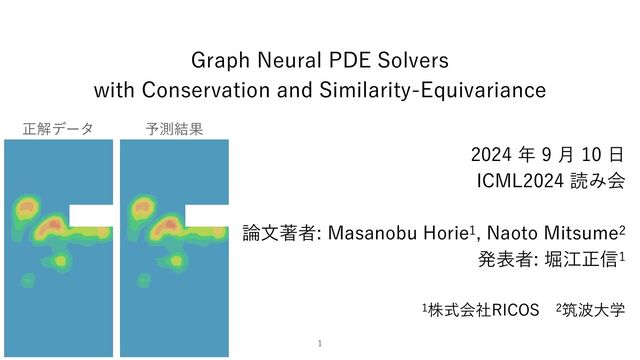 Graph Neural PDE Solvers with Conservation and Similarity-Equivariance

正解データ

予測結果

2024 年 9 月 10 日
ICML2024 読み会

論文著者: Masanobu Horie$^1$, Naoto Mitsume$^2$
発表者: 堀江正信$^1$

$^1$株式会社RICOS　$^2$筑波大学

1